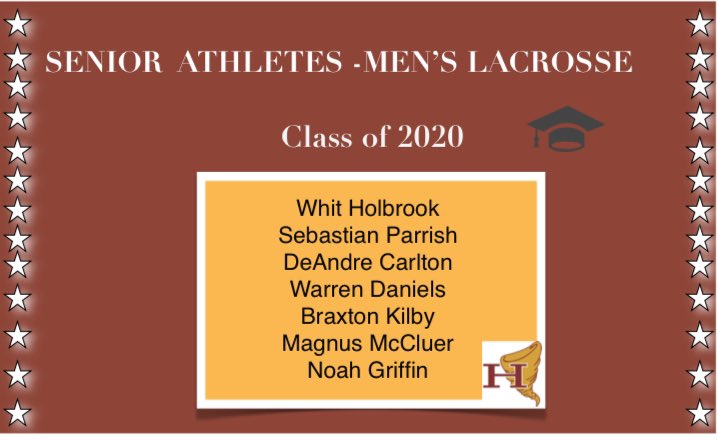 SENIOR ATHLETES -MEN'S LACROSSE

Class of 2020

Whit Holbrook
Sebastian Parrish
DeAndre Carlton
Warren Daniels
Braxton Kilby
Magnus McCluer
Noah Griffin

H